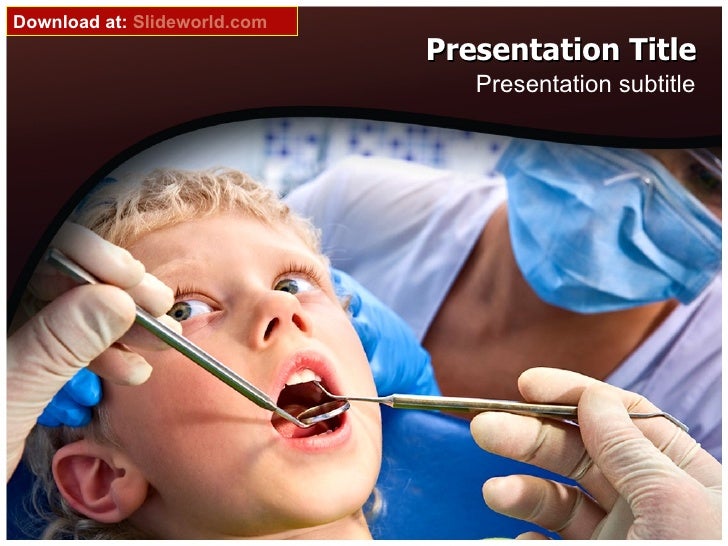 Download at: Slideworld.com

Presentation Title

Presentation subtitle